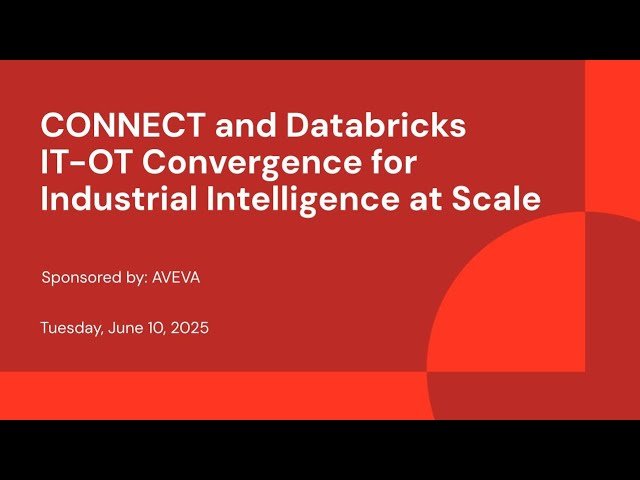 CONNECT and Databricks
IT-OT Convergence for
Industrial Intelligence at Scale

Sponsored by: AVEVA

Tuesday, June 10, 2025